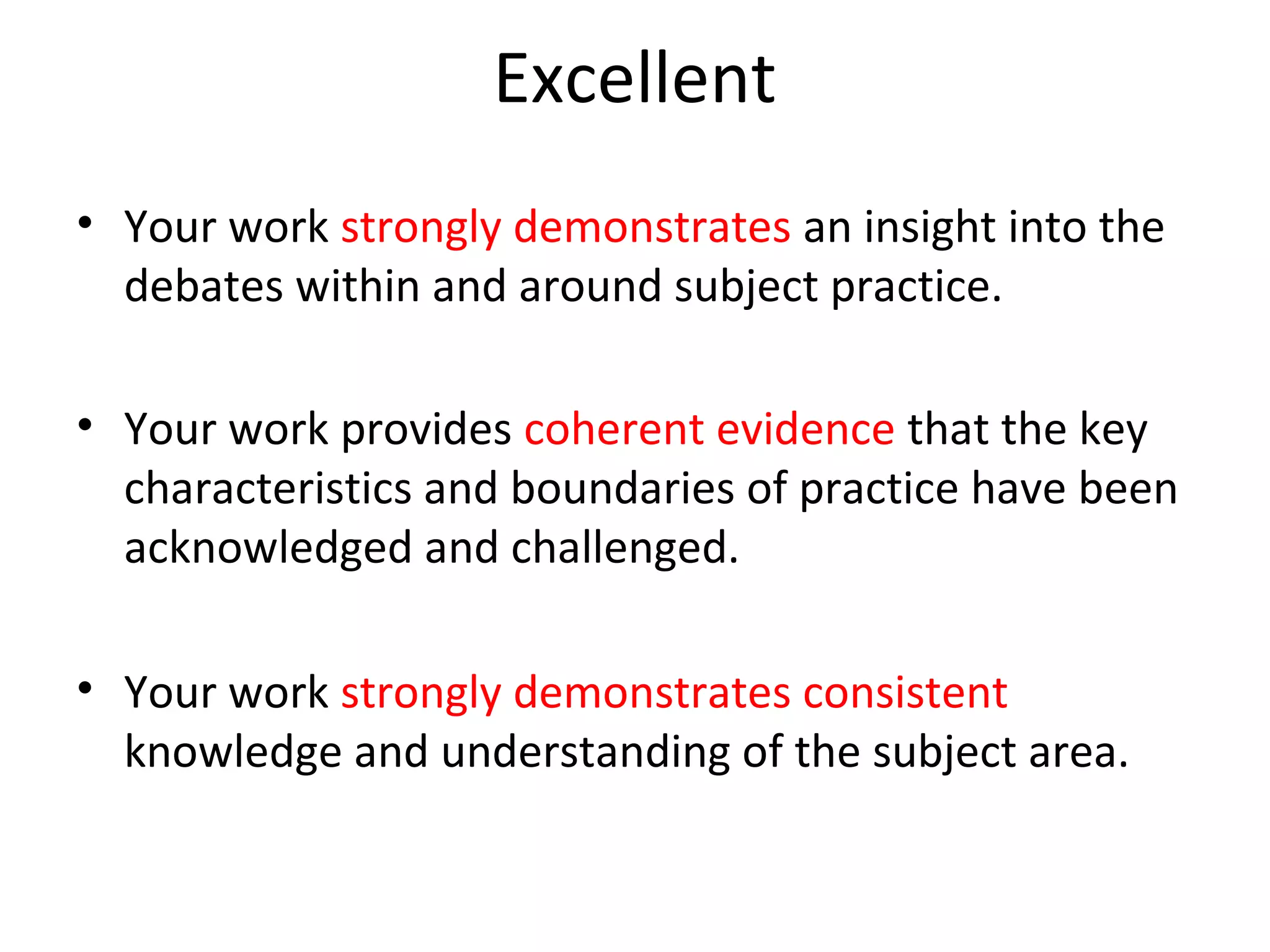 Excellent

• Your work strongly demonstrates an insight into the debates within and around subject practice.

• Your work provides coherent evidence that the key characteristics and boundaries of practice have been acknowledged and challenged.

• Your work strongly demonstrates consistent knowledge and understanding of the subject area.